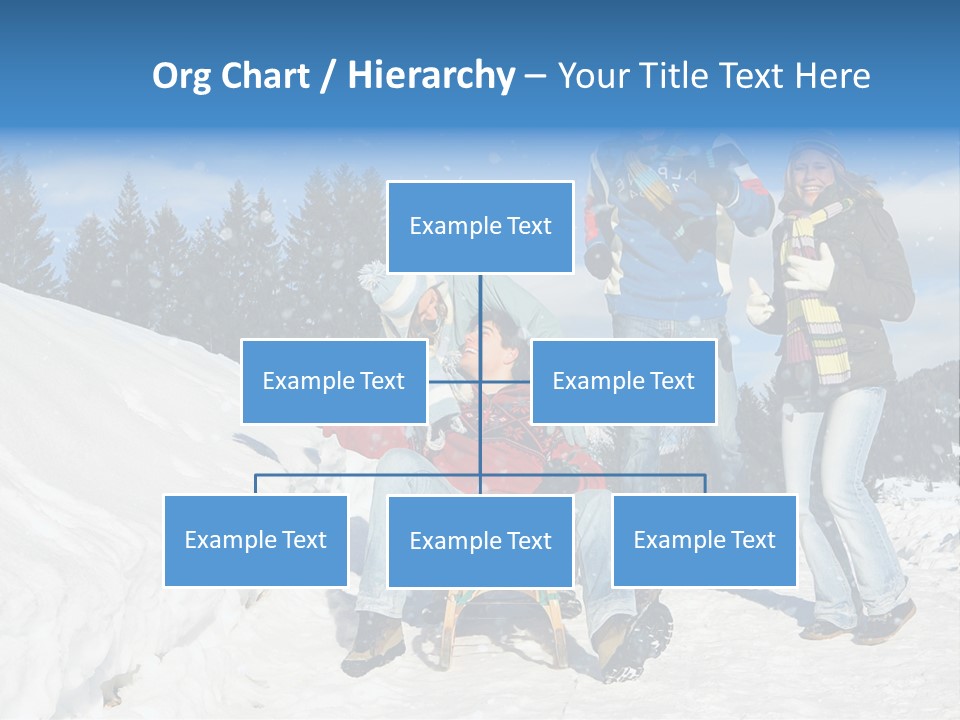 Org Chart / Hierarchy – Your Title Text Here

Example Text

Example Text

Example Text

Example Text

Example Text

Example Text